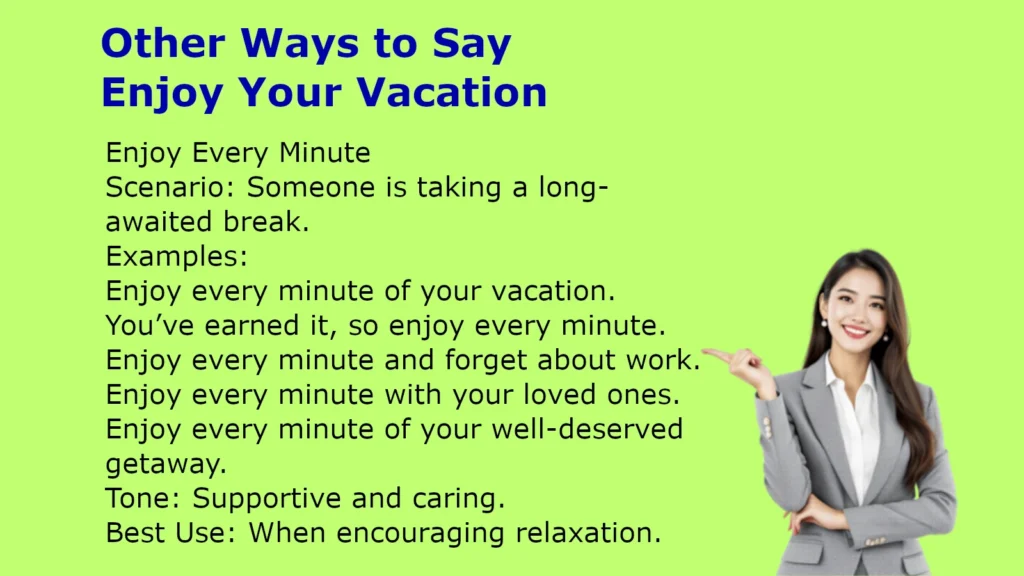 Other Ways to Say
Enjoy Your Vacation

Enjoy Every Minute
Scenario: Someone is taking a long-awaited break.
Examples:
Enjoy every minute of your vacation.
You've earned it, so enjoy every minute.
Enjoy every minute and forget about work.
Enjoy every minute with your loved ones.
Enjoy every minute of your well-deserved getaway.
Tone: Supportive and caring.
Best Use: When encouraging relaxation.